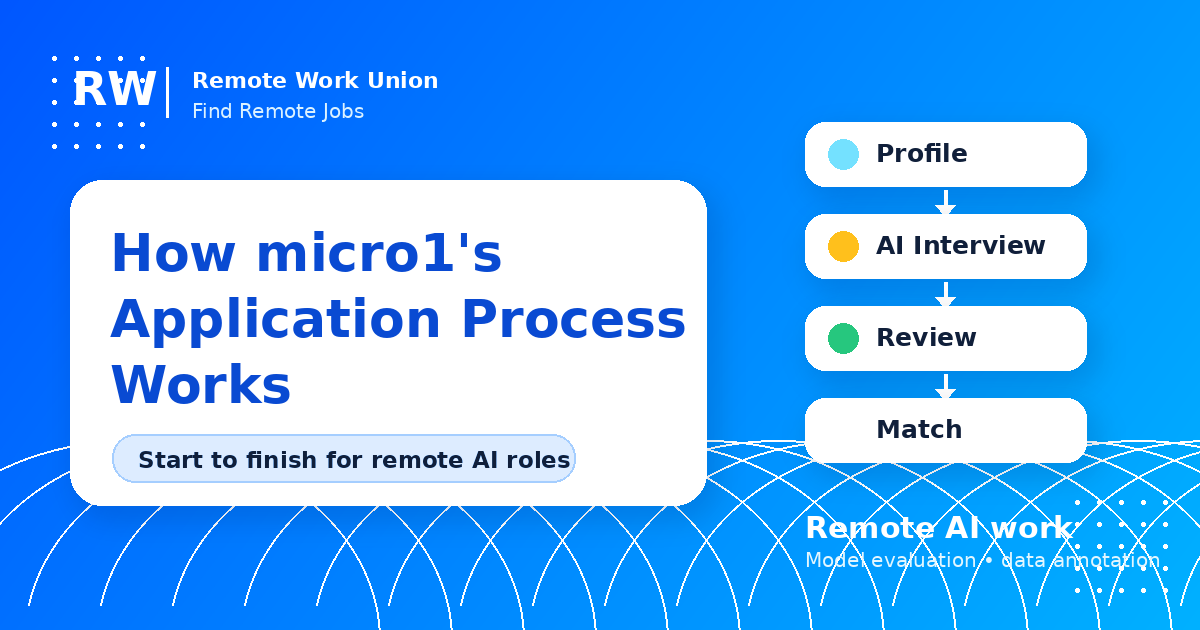 RW

Remote Work Union
Find Remote Jobs

How micro1's Application Process Works

Start to finish for remote AI roles

Profile

AI Interview

Review

Match

Remote AI work
Model evaluation • data annotation